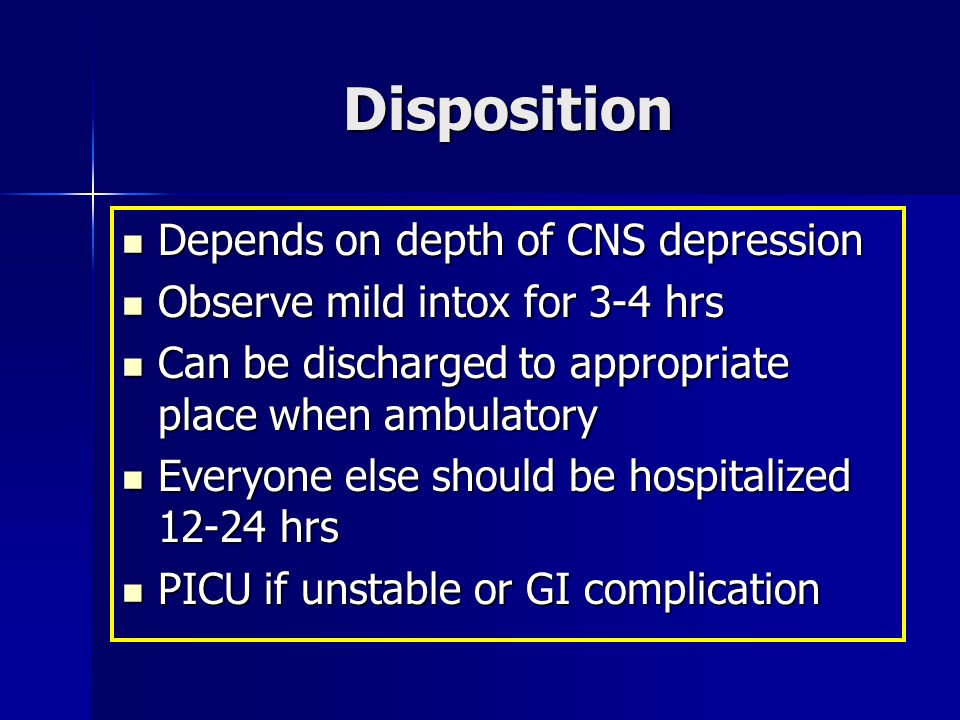 Disposition

- Depends on depth of CNS depression
- Observe mild intox for 3-4 hrs
- Can be discharged to appropriate place when ambulatory
- Everyone else should be hospitalized 12-24 hrs
- PICU if unstable or GI complication